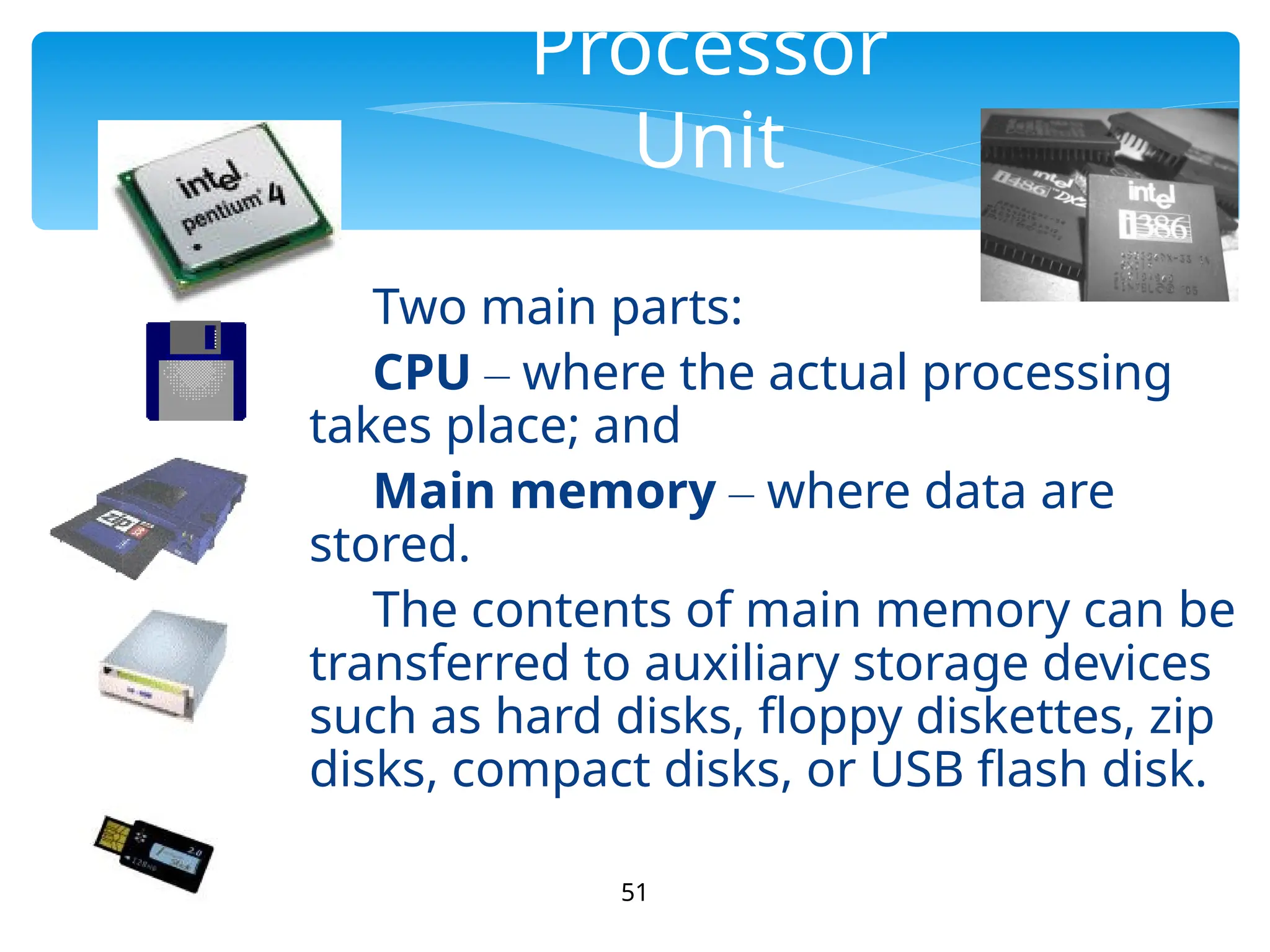 Processor Unit

intel pentium 4

intel i486 DX2

intel i386

Two main parts:

CPU – where the actual processing takes place; and

Main memory – where data are stored.

The contents of main memory can be transferred to auxiliary storage devices such as hard disks, floppy diskettes, zip disks, compact disks, or USB flash disk.

51